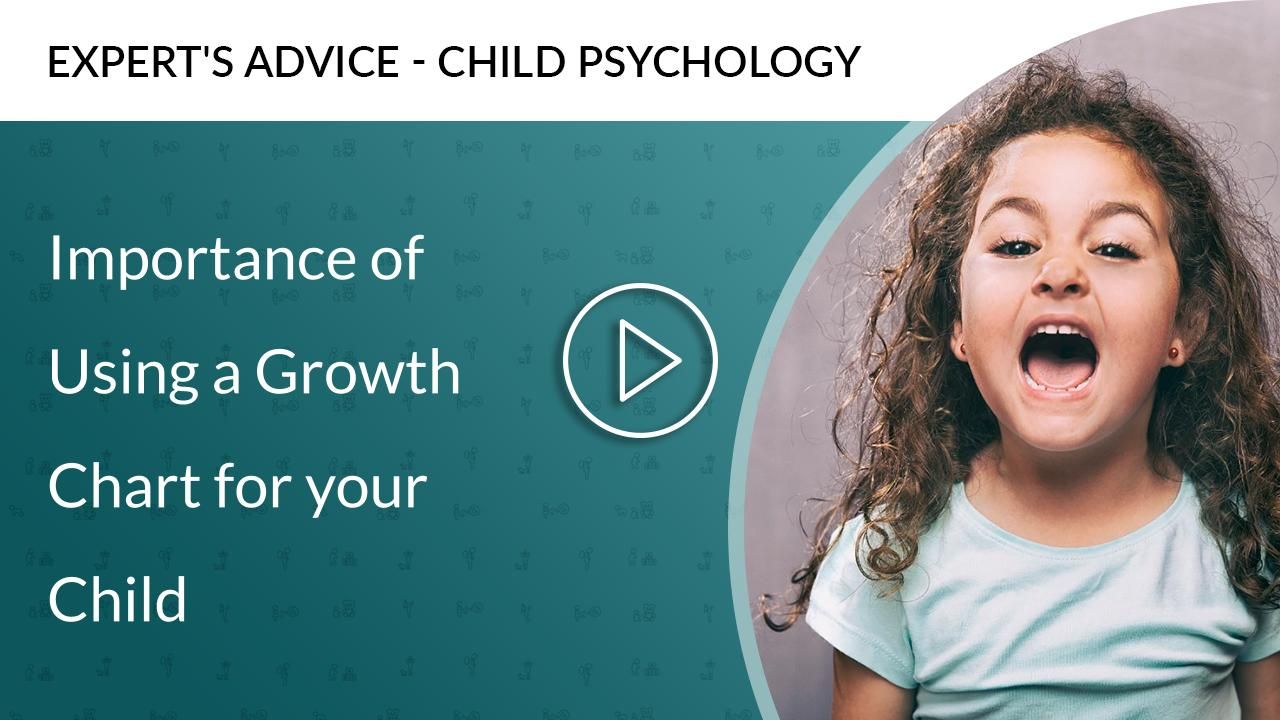 EXPERT'S ADVICE - CHILD PSYCHOLOGY

Importance of Using a Growth Chart for your Child